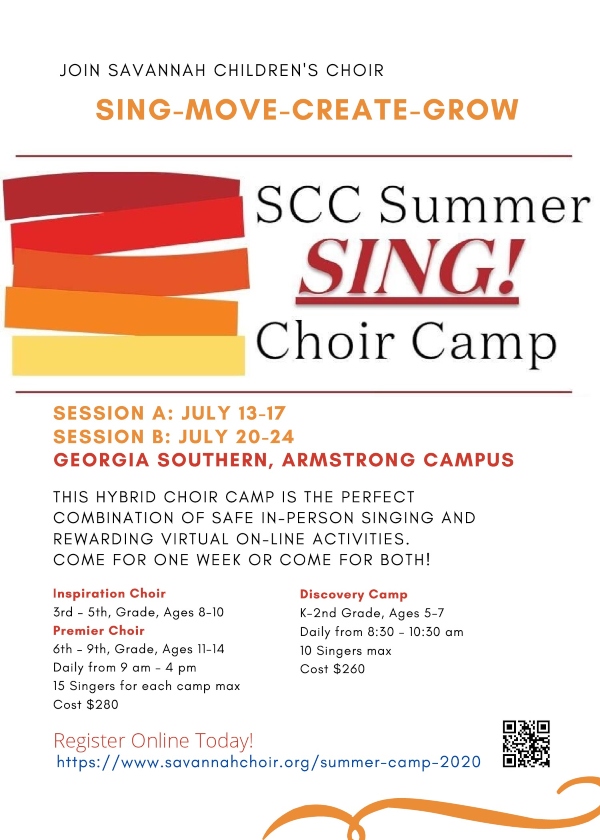 JOIN SAVANNAH CHILDREN'S CHOIR

SING-MOVE-CREATE-GROW

SCC Summer
SING!
Choir Camp

SESSION A: JULY 13-17
SESSION B: JULY 20-24
GEORGIA SOUTHERN, ARMSTRONG CAMPUS

THIS HYBRID CHOIR CAMP IS THE PERFECT COMBINATION OF SAFE IN-PERSON SINGING AND REWARDING VIRTUAL ON-LINE ACTIVITIES. COME FOR ONE WEEK OR COME FOR BOTH!

Inspiration Choir
3rd - 5th, Grade, Ages 8-10
Premier Choir
6th - 9th, Grade, Ages 11-14
Daily from 9 am - 4 pm
15 Singers for each camp max
Cost $280

Discovery Camp
K-2nd Grade, Ages 5-7
Daily from 8:30 - 10:30 am
10 Singers max
Cost $260

Register Online Today!
https://www.savannahchoir.org/summer-camp-2020